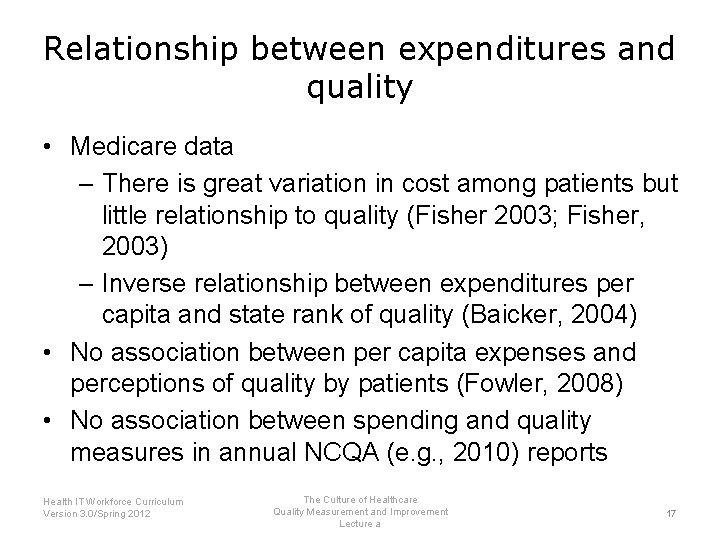 Relationship between expenditures and quality

• Medicare data
 – There is great variation in cost among patients but little relationship to quality (Fisher 2003; Fisher, 2003)
 – Inverse relationship between expenditures per capita and state rank of quality (Baicker, 2004)
• No association between per capita expenses and perceptions of quality by patients (Fowler, 2008)
• No association between spending and quality measures in annual NCQA (e.g., 2010) reports

Health IT Workforce Curriculum
Version 3.0/Spring 2012

The Culture of Healthcare
Quality Measurement and Improvement
Lecture a

17